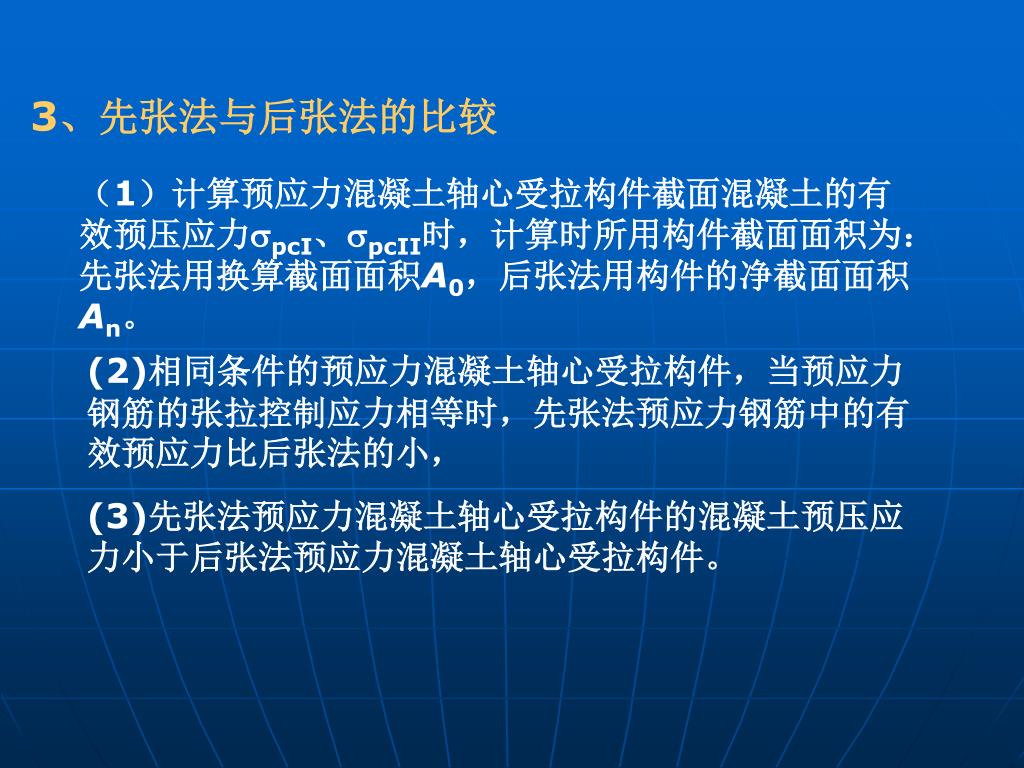 3、先张法与后张法的比较

（1）计算预应力混凝土轴心受拉构件截面混凝土的有效预压应力$\sigma_{pcI}$、$\sigma_{pcII}$时，计算时所用构件截面面积为：先张法用换算截面面积$A_0$，后张法用构件的净截面面积$A_n$。

(2)相同条件的预应力混凝土轴心受拉构件，当预应力钢筋的张拉控制应力相等时，先张法预应力钢筋中的有效预应力比后张法的小，

(3)先张法预应力混凝土轴心受拉构件的混凝土预压应力小于后张法预应力混凝土轴心受拉构件。